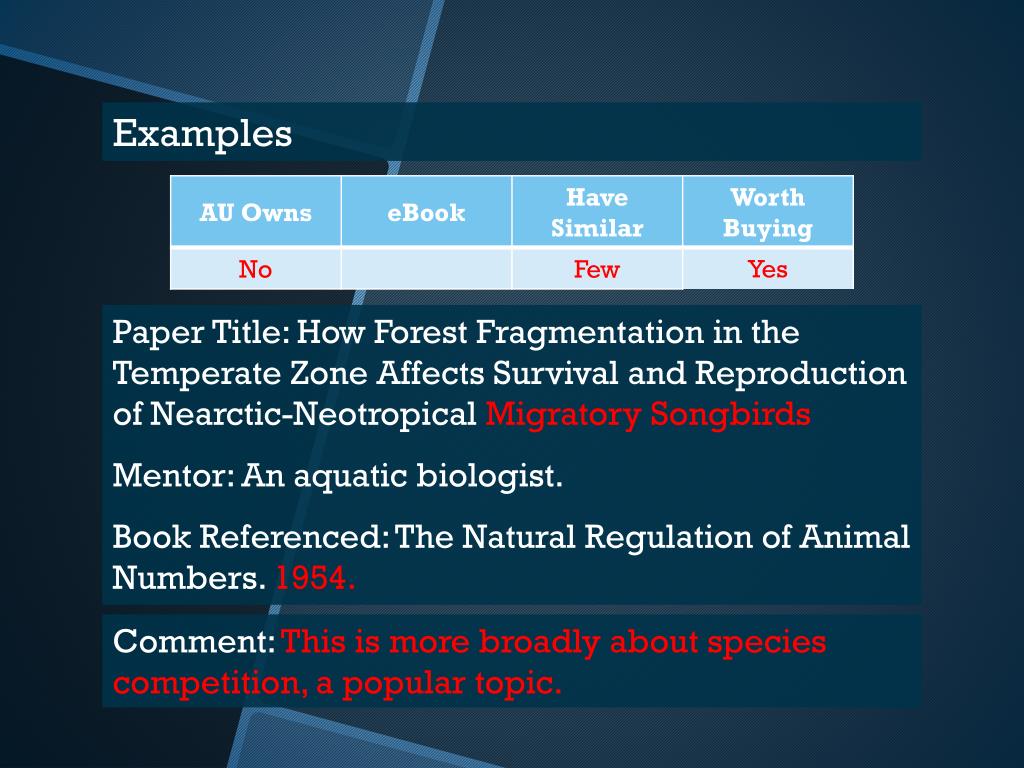 Examples

| AU Owns | eBook | Have Similar | Worth Buying |
|---|---|---|---|
| No | | Few | Yes |

Paper Title: How Forest Fragmentation in the Temperate Zone Affects Survival and Reproduction of Nearctic-Neotropical Migratory Songbirds

Mentor: An aquatic biologist.

Book Referenced: The Natural Regulation of Animal Numbers. 1954.

Comment: This is more broadly about species competition, a popular topic.